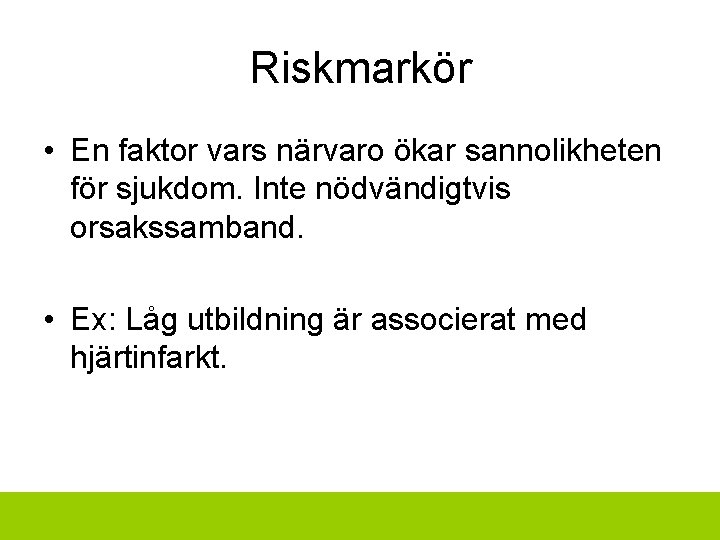 Riskmarkör

• En faktor vars närvaro ökar sannolikheten för sjukdom. Inte nödvändigtvis orsakssamband.

• Ex: Låg utbildning är associerat med hjärtinfarkt.